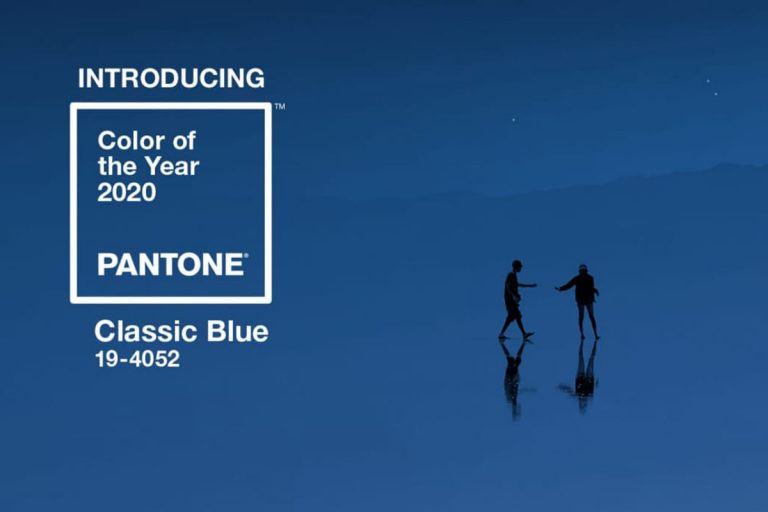 INTRODUCING

™

Color of the Year 2020

PANTONE®

Classic Blue
19-4052